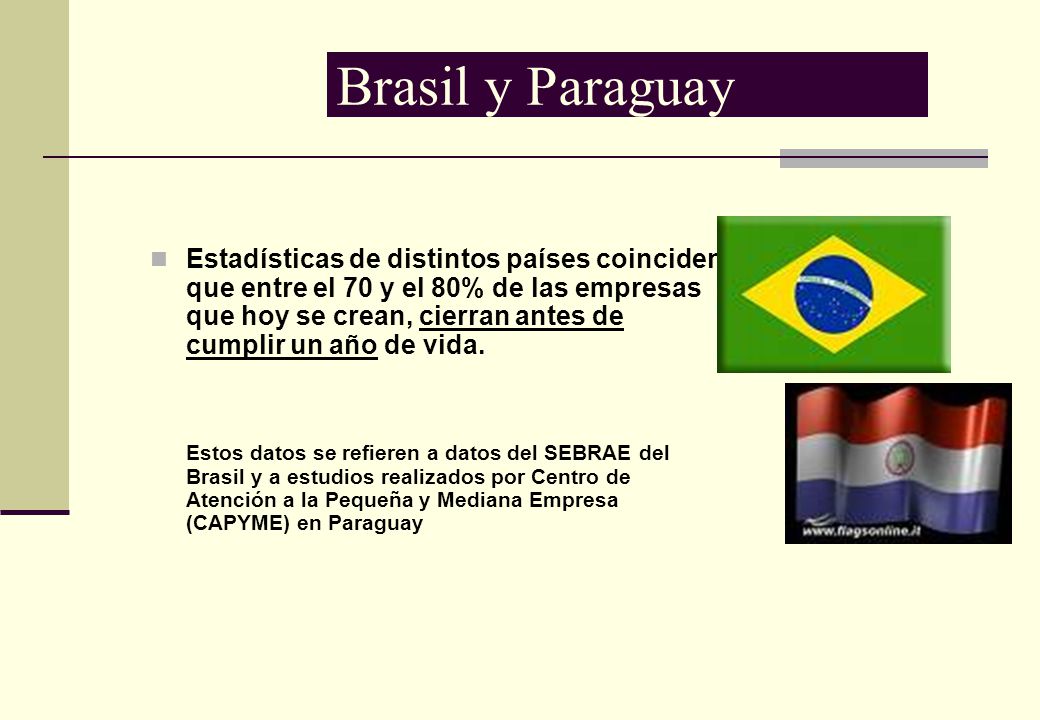 Brasil y Paraguay

Estadísticas de distintos países coinciden que entre el 70 y el 80% de las empresas que hoy se crean, cierran antes de cumplir un año de vida.

Estos datos se refieren a datos del SEBRAE del Brasil y a estudios realizados por Centro de Atención a la Pequeña y Mediana Empresa (CAPYME) en Paraguay

www.flagsonline.it